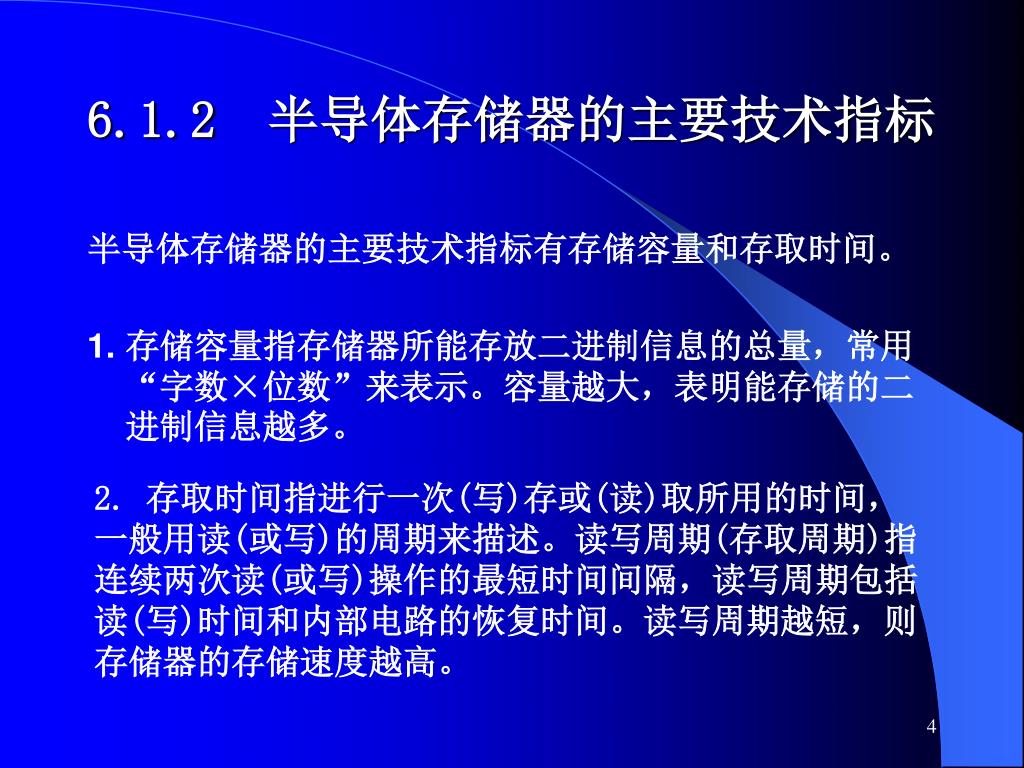 6.1.2　半导体存储器的主要技术指标

半导体存储器的主要技术指标有存储容量和存取时间。

1. 存储容量指存储器所能存放二进制信息的总量，常用“字数×位数”来表示。容量越大，表明能存储的二进制信息越多。

2. 存取时间指进行一次(写)存或(读)取所用的时间，一般用读(或写)的周期来描述。读写周期(存取周期)指连续两次读(或写)操作的最短时间间隔，读写周期包括读(写)时间和内部电路的恢复时间。读写周期越短，则存储器的存储速度越高。

4